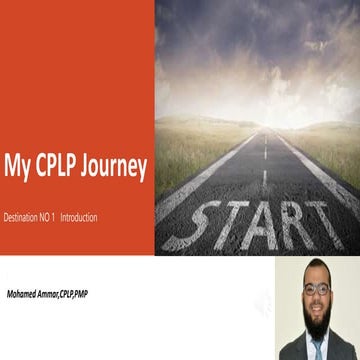 My CPLP Journey

Destination NO 1 Introduction

START

Mohamed Ammar,CPLP,PMP